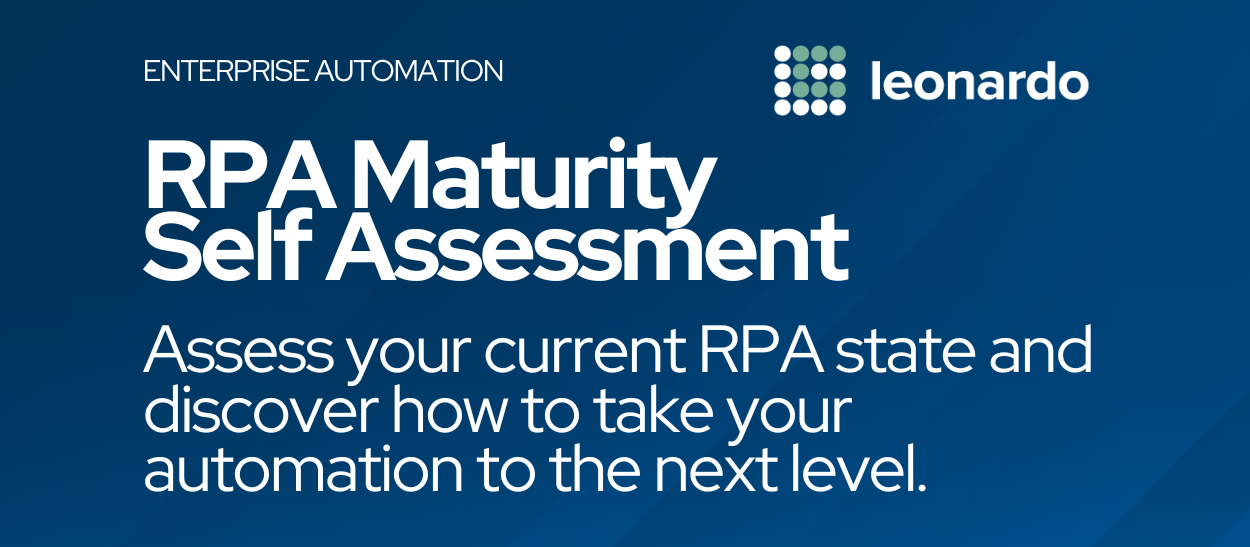 ENTERPRISE AUTOMATION

leonardo

RPA Maturity Self Assessment

Assess your current RPA state and discover how to take your automation to the next level.